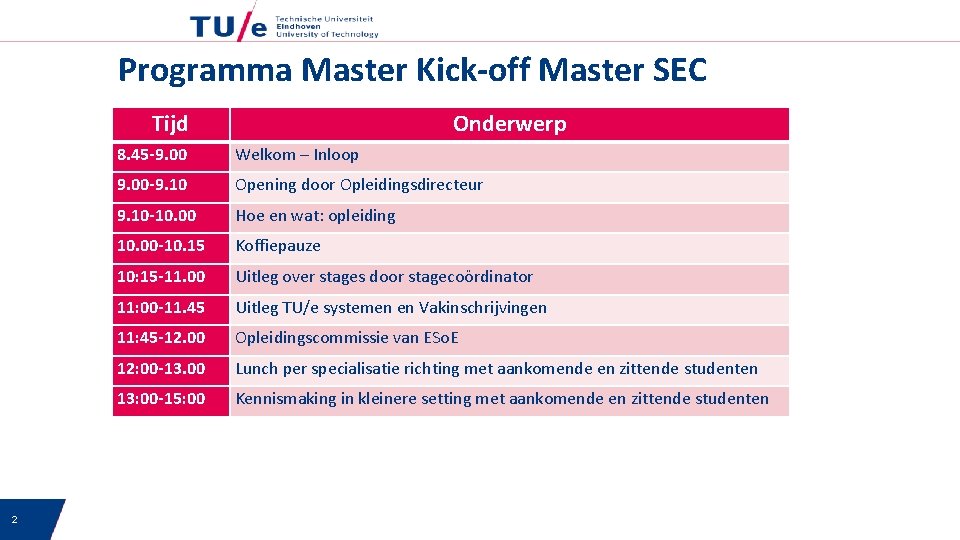 TU/e Technische Universiteit Eindhoven University of Technology

Programma Master Kick-off Master SEC

| Tijd | Onderwerp |
|---|---|
| 8.45-9.00 | Welkom – Inloop |
| 9.00-9.10 | Opening door Opleidingsdirecteur |
| 9.10-10.00 | Hoe en wat: opleiding |
| 10.00-10.15 | Koffiepauze |
| 10:15-11.00 | Uitleg over stages door stagecoördinator |
| 11:00-11.45 | Uitleg TU/e systemen en Vakinschrijvingen |
| 11:45-12.00 | Opleidingscommissie van ESoE |
| 12:00-13.00 | Lunch per specialisatie richting met aankomende en zittende studenten |
| 13:00-15:00 | Kennismaking in kleinere setting met aankomende en zittende studenten |

2